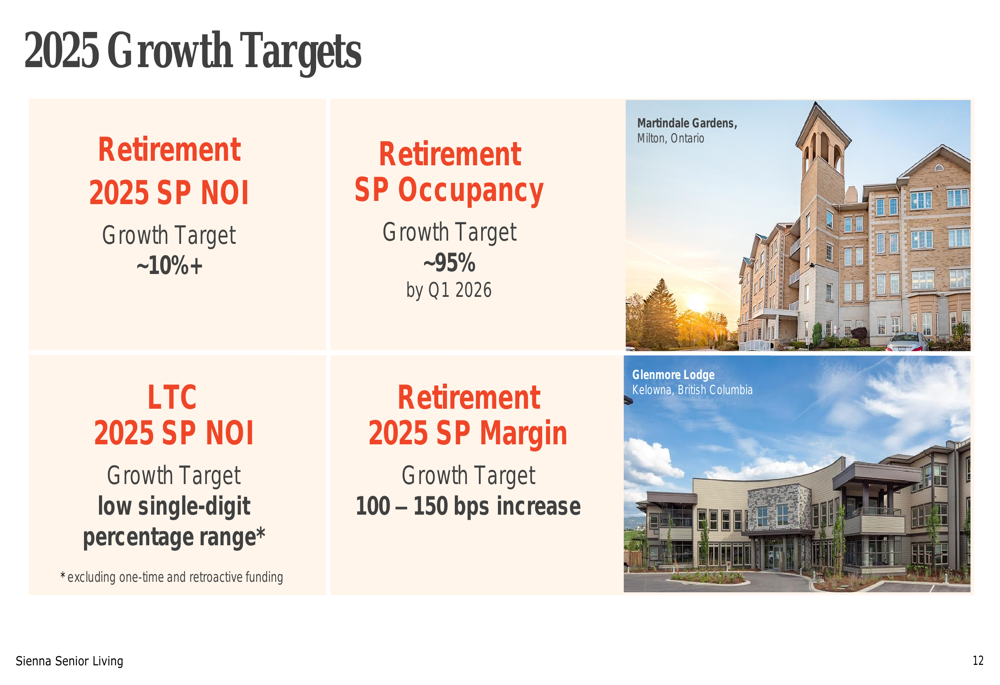 2025 Growth Targets

Retirement
2025 SP NOI
Growth Target
~10%+

Retirement
SP Occupancy
Growth Target
~95%
by Q1 2026

Martindale Gardens,
Milton, Ontario

LTC
2025 SP NOI
Growth Target
low single-digit percentage range*

*excluding one-time and retroactive funding

Retirement
2025 SP Margin
Growth Target
100 – 150 bps increase

Glenmore Lodge
Kelowna, British Columbia

Sienna Senior Living

12